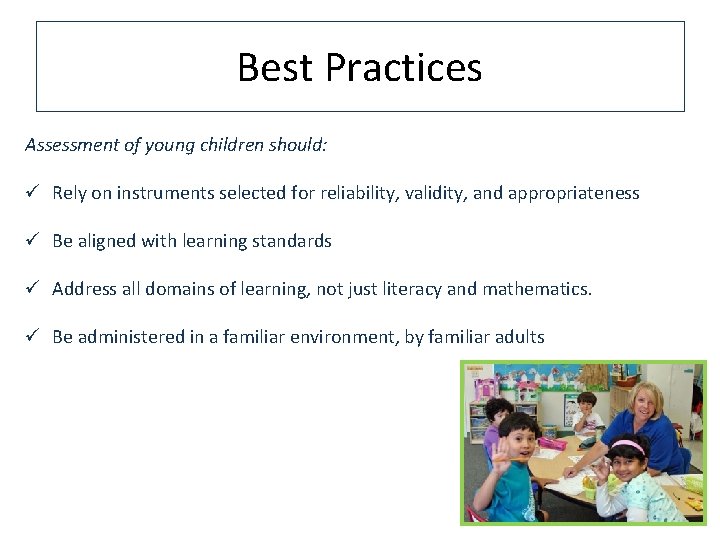 Best Practices

Assessment of young children should:

✓ Rely on instruments selected for reliability, validity, and appropriateness

✓ Be aligned with learning standards

✓ Address all domains of learning, not just literacy and mathematics.

✓ Be administered in a familiar environment, by familiar adults